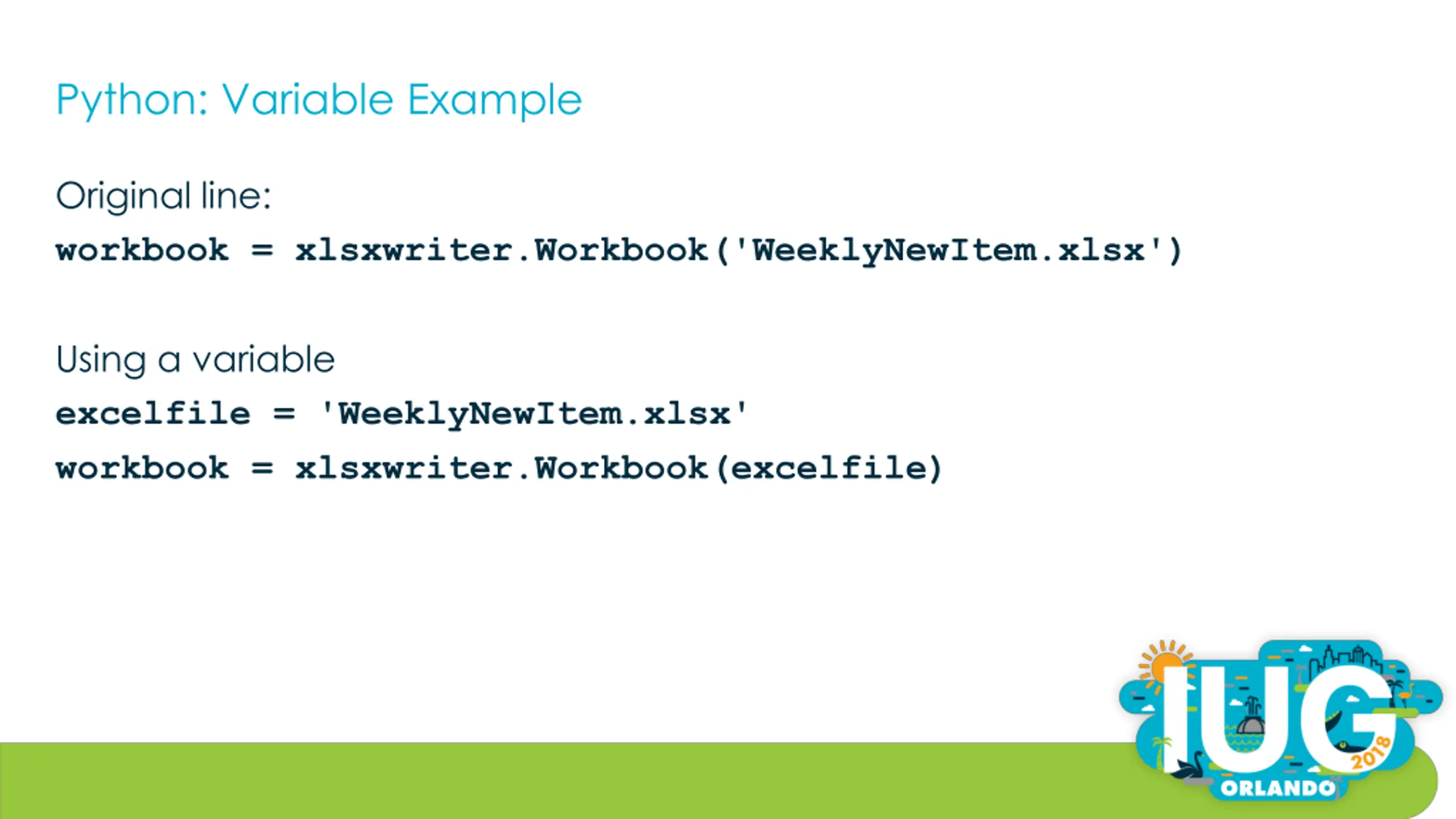 Python: Variable Example

Original line:

workbook = xlsxwriter.Workbook('WeeklyNewItem.xlsx')

Using a variable

excelfile = 'WeeklyNewItem.xlsx'

workbook = xlsxwriter.Workbook(excelfile)

IUG 2018 ORLANDO